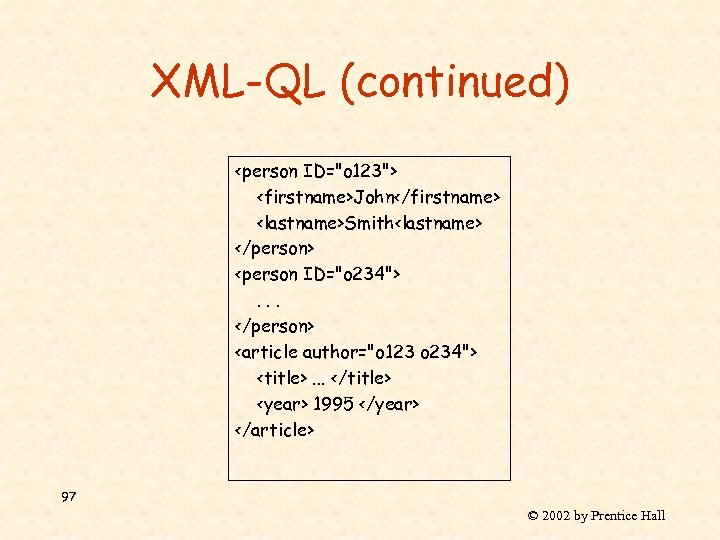 XML-QL (continued)

<person ID="o123">
<firstname>John</firstname>
<lastname>Smith<lastname>
</person>
<person ID="o234">
. . .
</person>
<article author="o123 o234">
<title> ... </title>
<year> 1995 </year>
</article>

97

© 2002 by Prentice Hall